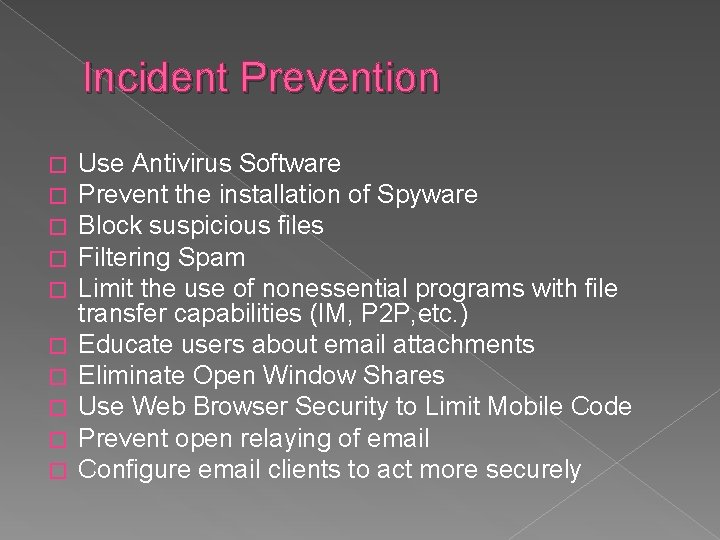 Incident Prevention

□ Use Antivirus Software
□ Prevent the installation of Spyware
□ Block suspicious files
□ Filtering Spam
□ Limit the use of nonessential programs with file transfer capabilities (IM, P2P,etc.)
□ Educate users about email attachments
□ Eliminate Open Window Shares
□ Use Web Browser Security to Limit Mobile Code
□ Prevent open relaying of email
□ Configure email clients to act more securely